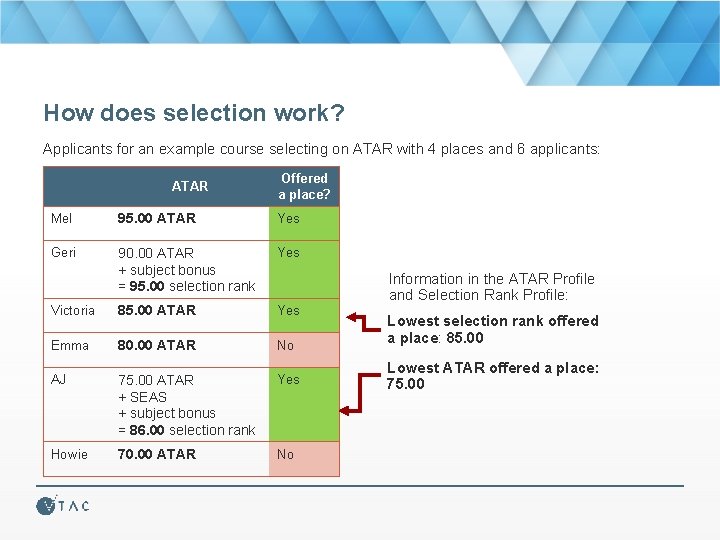 How does selection work?

Applicants for an example course selecting on ATAR with 4 places and 6 applicants:

| | ATAR | Offered a place? |
|---|---|---|
| Mel | 95.00 ATAR | Yes |
| Geri | 90.00 ATAR + subject bonus = 95.00 selection rank | Yes |
| Victoria | 85.00 ATAR | Yes |
| Emma | 80.00 ATAR | No |
| AJ | 75.00 ATAR + SEAS + subject bonus = 86.00 selection rank | Yes |
| Howie | 70.00 ATAR | No |

Information in the ATAR Profile and Selection Rank Profile:

Lowest selection rank offered a place: 85.00

Lowest ATAR offered a place: 75.00

VTAC